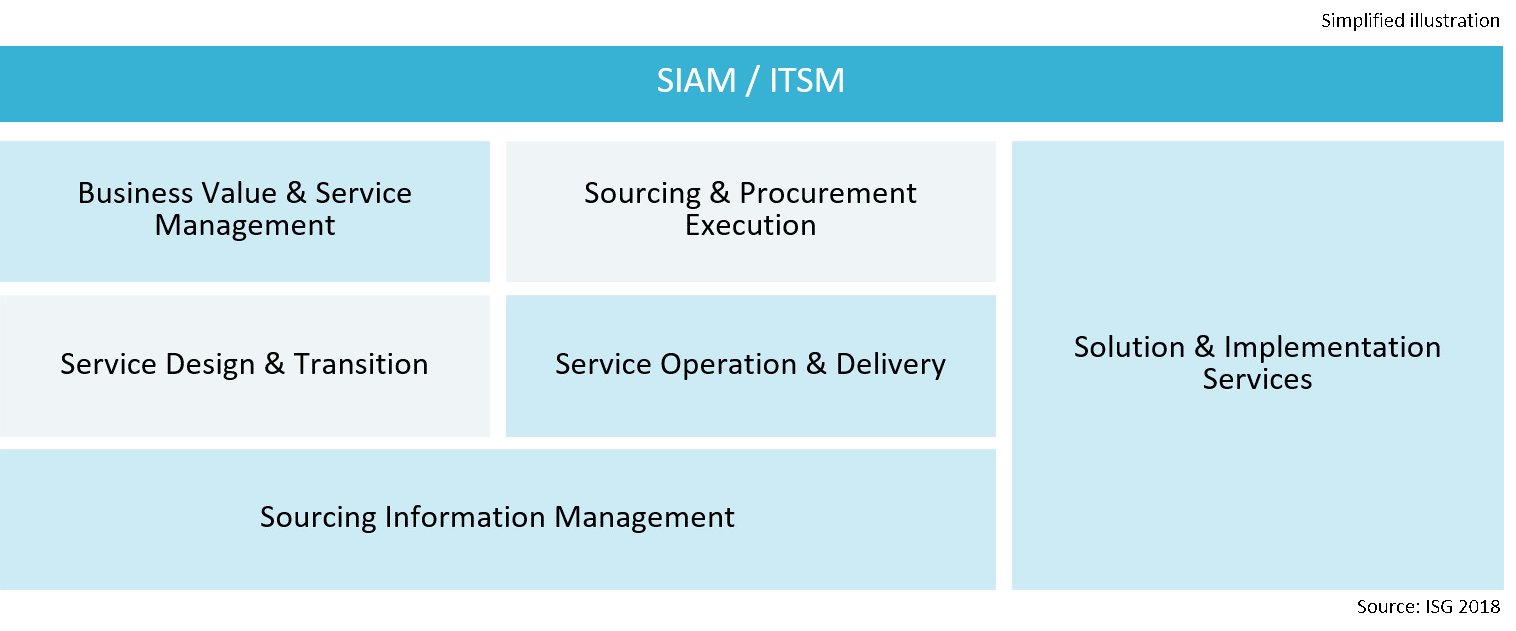 Simplified illustration

SIAM / ITSM

Business Value & Service Management

Sourcing & Procurement Execution

Service Design & Transition

Service Operation & Delivery

Sourcing Information Management

Solution & Implementation Services

Source: ISG 2018